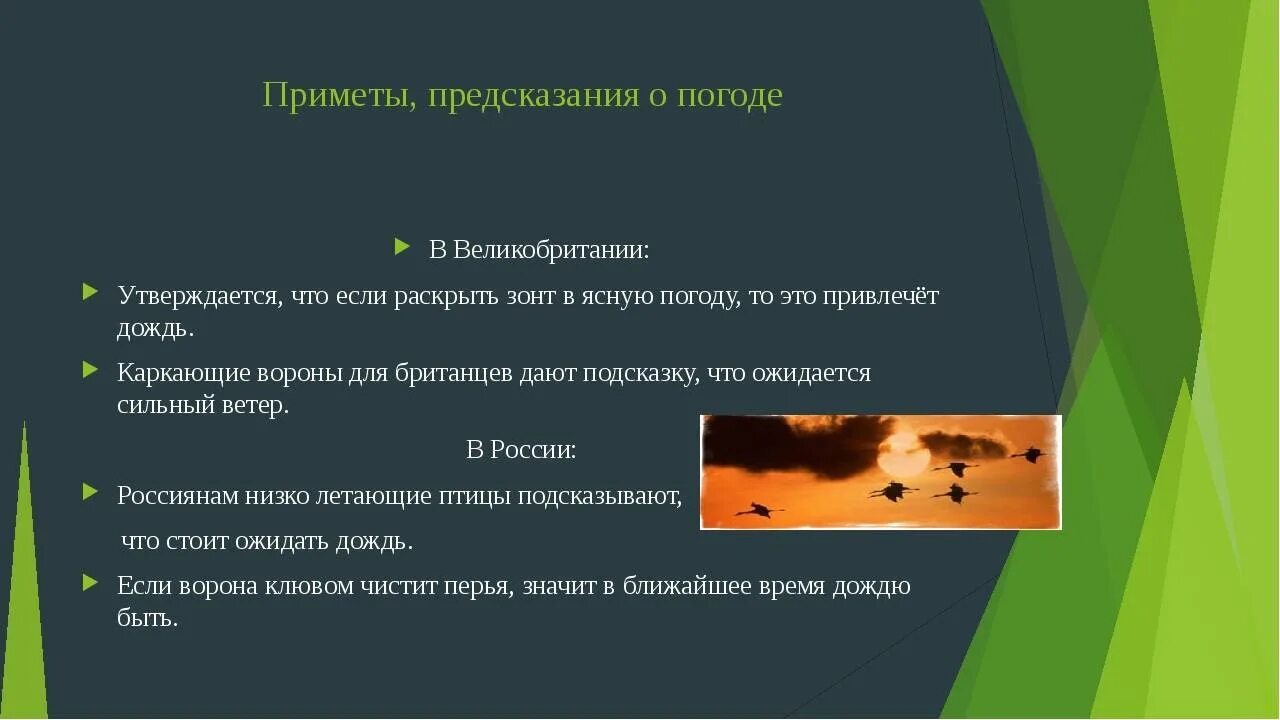 Приметы, предсказания о погоде

В Великобритании:

Утверждается, что если раскрыть зонт в ясную погоду, то это привлечёт дождь.

Каркающие вороны для британцев дают подсказку, что ожидается сильный ветер.

В России:

Россиянам низко летающие птицы подсказывают,

что стоит ожидать дождь.

Если ворона клювом чистит перья, значит в ближайшее время дождю быть.